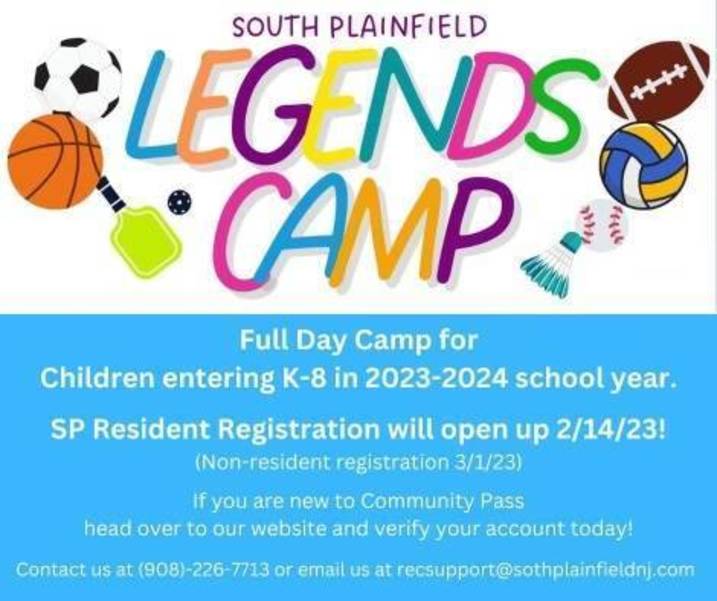 SOUTH PLAINFIELD
LEGENDS
CAMP

Full Day Camp for
Children entering K-8 in 2023-2024 school year.

SP Resident Registration will open up 2/14/23!
(Non-resident registration 3/1/23)

If you are new to Community Pass
head over to our website and verify your account today!

Contact us at (908)-226-7713 or email us at recsupport@sothplainfieldnj.com